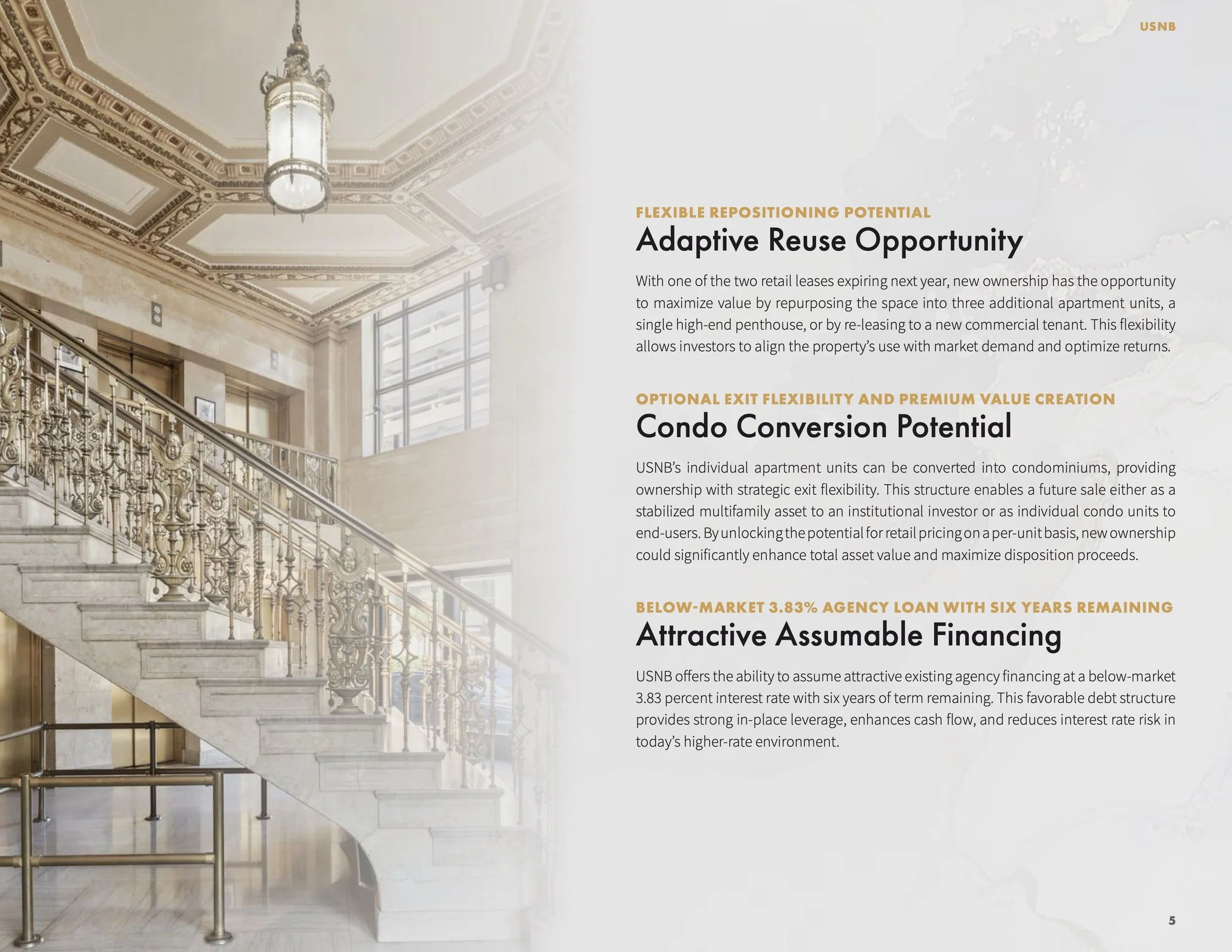 USNB

FLEXIBLE REPOSITIONING POTENTIAL
Adaptive Reuse Opportunity

With one of the two retail leases expiring next year, new ownership has the opportunity to maximize value by repurposing the space into three additional apartment units, a single high-end penthouse, or by re-leasing to a new commercial tenant. This flexibility allows investors to align the property's use with market demand and optimize returns.

OPTIONAL EXIT FLEXIBILITY AND PREMIUM VALUE CREATION
Condo Conversion Potential

USNB's individual apartment units can be converted into condominiums, providing ownership with strategic exit flexibility. This structure enables a future sale either as a stabilized multifamily asset to an institutional investor or as individual condo units to end-users. By unlocking the potential for retail pricing on a per-unit basis, new ownership could significantly enhance total asset value and maximize disposition proceeds.

BELOW-MARKET 3.83% AGENCY LOAN WITH SIX YEARS REMAINING
Attractive Assumable Financing

USNB offers the ability to assume attractive existing agency financing at a below-market 3.83 percent interest rate with six years of term remaining. This favorable debt structure provides strong in-place leverage, enhances cash flow, and reduces interest rate risk in today's higher-rate environment.

5